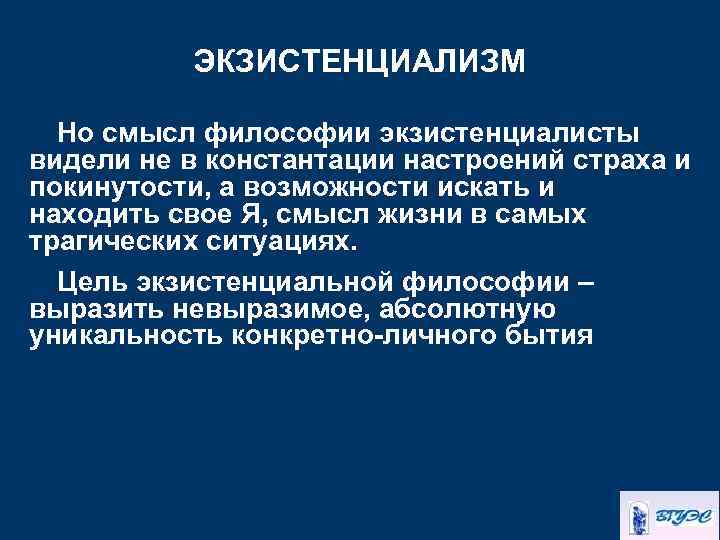 ЭКЗИСТЕНЦИАЛИЗМ

Но смысл философии экзистенциалисты видели не в константации настроений страха и покинутости, а возможности искать и находить свое Я, смысл жизни в самых трагических ситуациях.

Цель экзистенциальной философии – выразить невыразимое, абсолютную уникальность конкретно-личного бытия

ВГУЭС